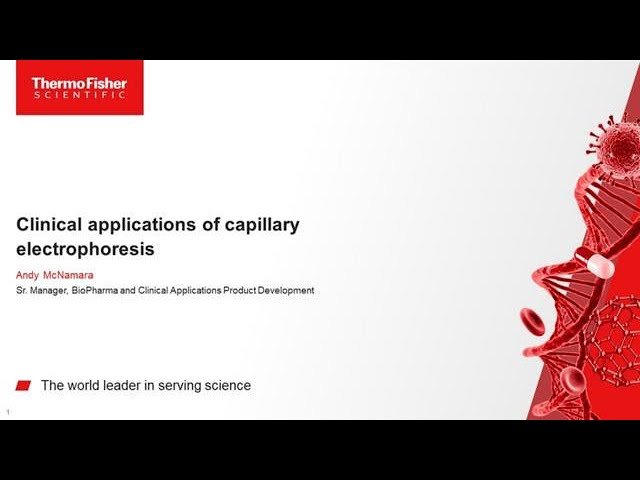 ThermoFisher
SCIENTIFIC

Clinical applications of capillary electrophoresis

Andy McNamara

Sr. Manager, BioPharma and Clinical Applications Product Development

The world leader in serving science

1